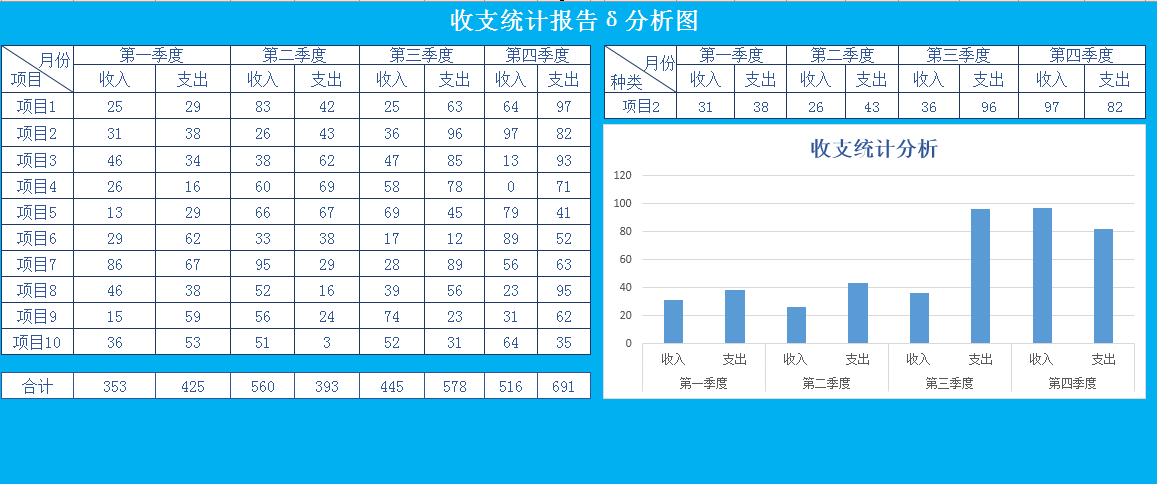 收支统计报告 δ 分析图

| 月份 项目 | 第一季度 收入 | 第一季度 支出 | 第二季度 收入 | 第二季度 支出 | 第三季度 收入 | 第三季度 支出 | 第四季度 收入 | 第四季度 支出 |
|---|---|---|---|---|---|---|---|---|
| 项目1 | 25 | 29 | 83 | 42 | 25 | 63 | 64 | 97 |
| 项目2 | 31 | 38 | 26 | 43 | 36 | 96 | 97 | 82 |
| 项目3 | 46 | 34 | 38 | 62 | 47 | 85 | 13 | 93 |
| 项目4 | 26 | 16 | 60 | 69 | 58 | 78 | 0 | 71 |
| 项目5 | 13 | 29 | 66 | 67 | 69 | 45 | 79 | 41 |
| 项目6 | 29 | 62 | 33 | 38 | 17 | 12 | 89 | 52 |
| 项目7 | 86 | 67 | 95 | 29 | 28 | 89 | 56 | 63 |
| 项目8 | 46 | 38 | 52 | 16 | 39 | 56 | 23 | 95 |
| 项目9 | 15 | 59 | 56 | 24 | 74 | 23 | 31 | 62 |
| 项目10 | 36 | 53 | 51 | 3 | 52 | 31 | 64 | 35 |

| 合计 | 353 | 425 | 560 | 393 | 445 | 578 | 516 | 691 |
|---|---|---|---|---|---|---|---|---|

| 月份 种类 | 第一季度 收入 | 第一季度 支出 | 第二季度 收入 | 第二季度 支出 | 第三季度 收入 | 第三季度 支出 | 第四季度 收入 | 第四季度 支出 |
|---|---|---|---|---|---|---|---|---|
| 项目2 | 31 | 38 | 26 | 43 | 36 | 96 | 97 | 82 |

收支统计分析
120
100
80
60
40
20
0
收入 支出 收入 支出 收入 支出 收入 支出
第一季度 第二季度 第三季度 第四季度